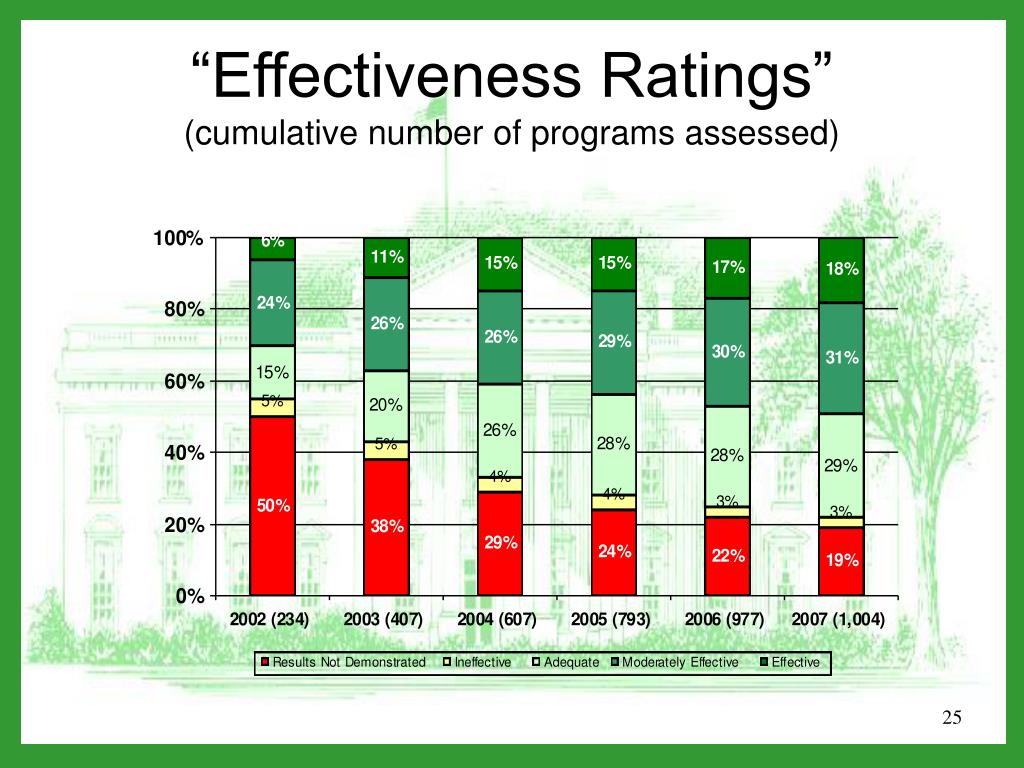 “Effectiveness Ratings”
(cumulative number of programs assessed)

100%
80%
60%
40%
20%
0%

6%
24%
15%
5%
50%

11%
26%
20%
5%
38%

15%
26%
26%
4%
29%

15%
29%
28%
4%
24%

17%
30%
28%
3%
22%

18%
31%
29%
3%
19%

2002 (234)
2003 (407)
2004 (607)
2005 (793)
2006 (977)
2007 (1,004)

Results Not Demonstrated
Ineffective
Adequate
Moderately Effective
Effective

25